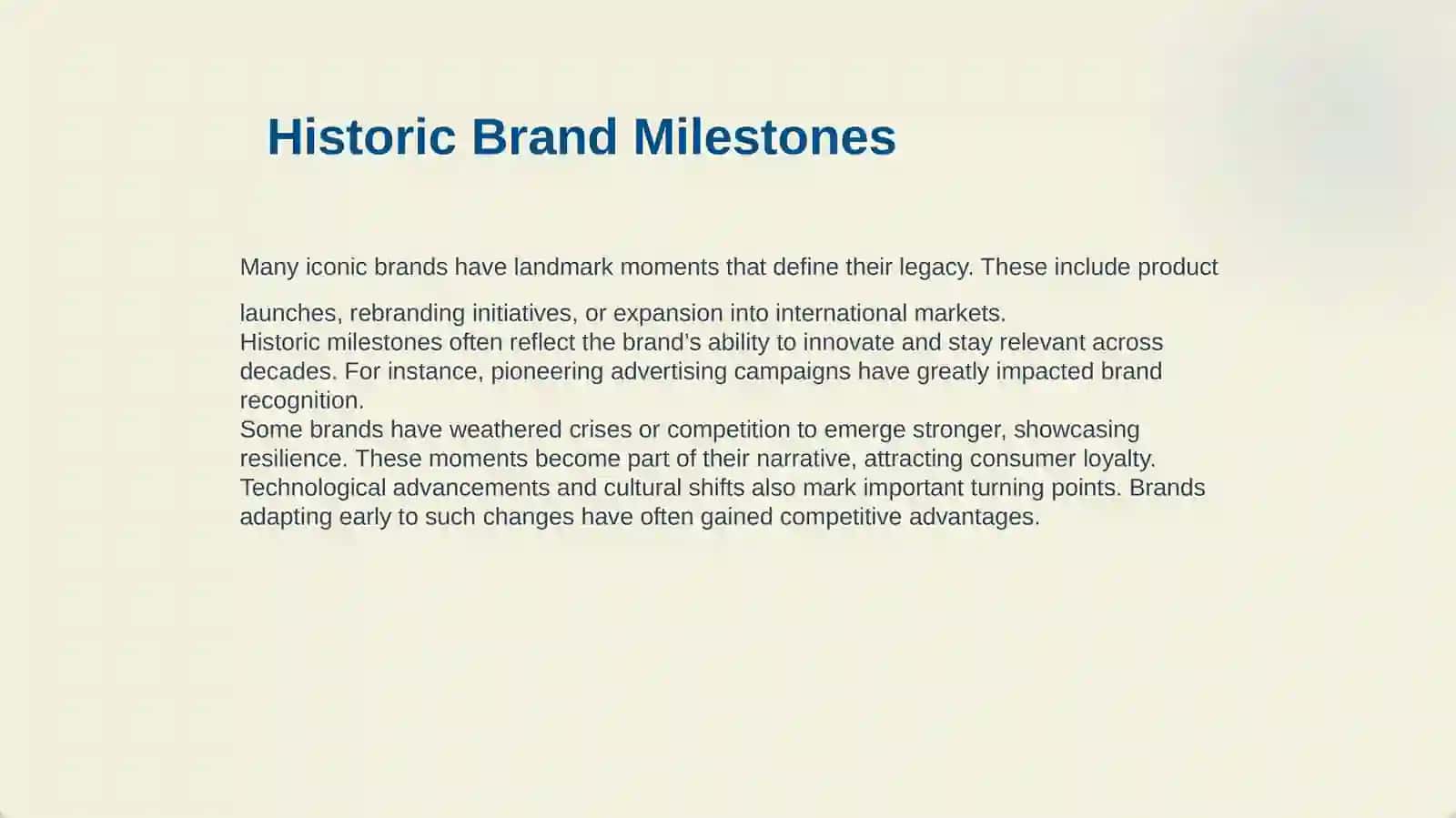 Historic Brand Milestones

Many iconic brands have landmark moments that define their legacy. These include product launches, rebranding initiatives, or expansion into international markets.

Historic milestones often reflect the brand’s ability to innovate and stay relevant across decades. For instance, pioneering advertising campaigns have greatly impacted brand recognition.

Some brands have weathered crises or competition to emerge stronger, showcasing resilience. These moments become part of their narrative, attracting consumer loyalty.

Technological advancements and cultural shifts also mark important turning points. Brands adapting early to such changes have often gained competitive advantages.